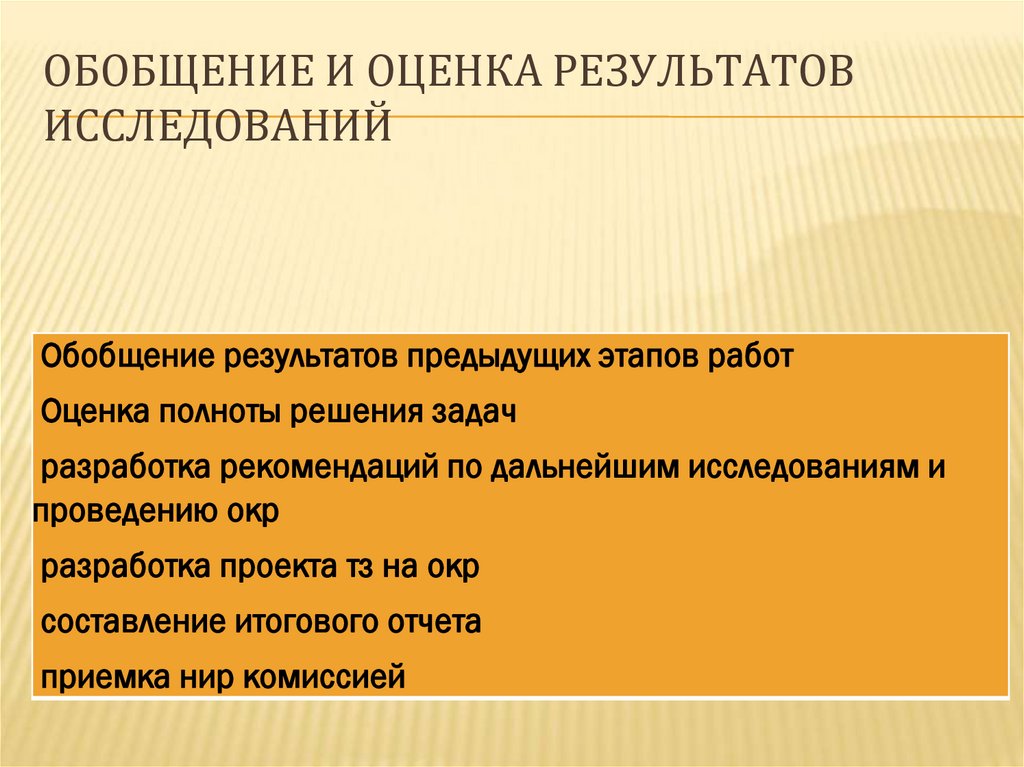 ОБОБЩЕНИЕ И ОЦЕНКА РЕЗУЛЬТАТОВ ИССЛЕДОВАНИЙ

Обобщение результатов предыдущих этапов работ

Оценка полноты решения задач

разработка рекомендаций по дальнейшим исследованиям и проведению окр

разработка проекта тз на окр

составление итогового отчета

приемка нир комиссией